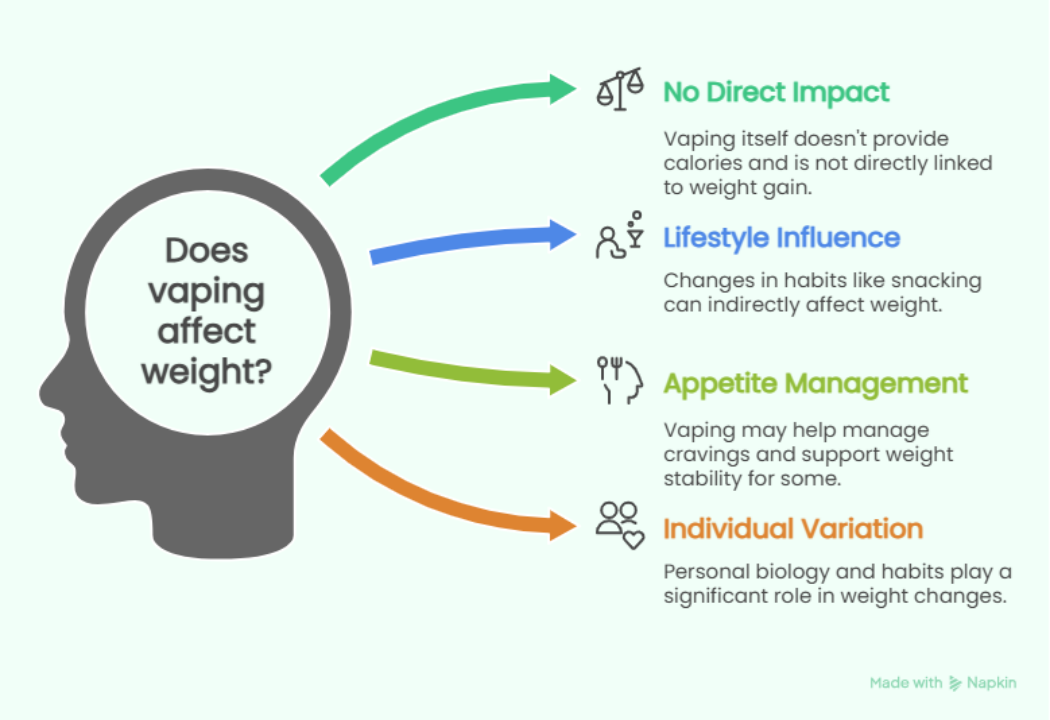 Does vaping affect weight?

No Direct Impact

Vaping itself doesn't provide calories and is not directly linked to weight gain.

Lifestyle Influence

Changes in habits like snacking can indirectly affect weight.

Appetite Management

Vaping may help manage cravings and support weight stability for some.

Individual Variation

Personal biology and habits play a significant role in weight changes.

Made with Napkin